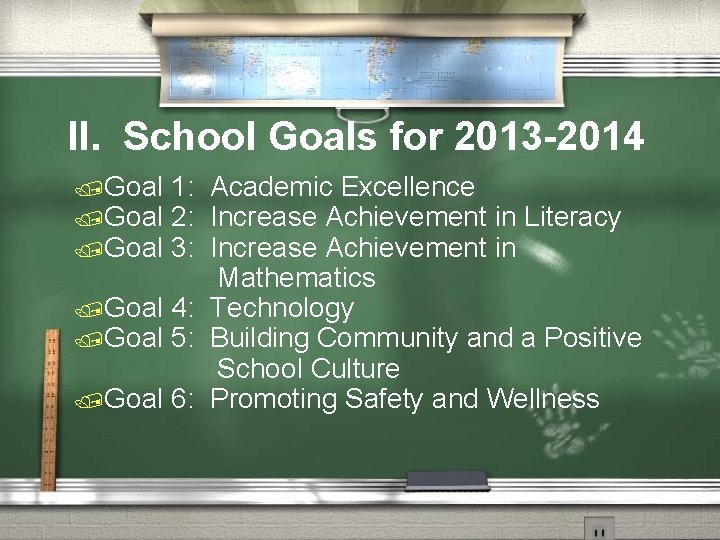 II. School Goals for 2013-2014

Goal 1: Academic Excellence
Goal 2: Increase Achievement in Literacy
Goal 3: Increase Achievement in Mathematics
Goal 4: Technology
Goal 5: Building Community and a Positive School Culture
Goal 6: Promoting Safety and Wellness